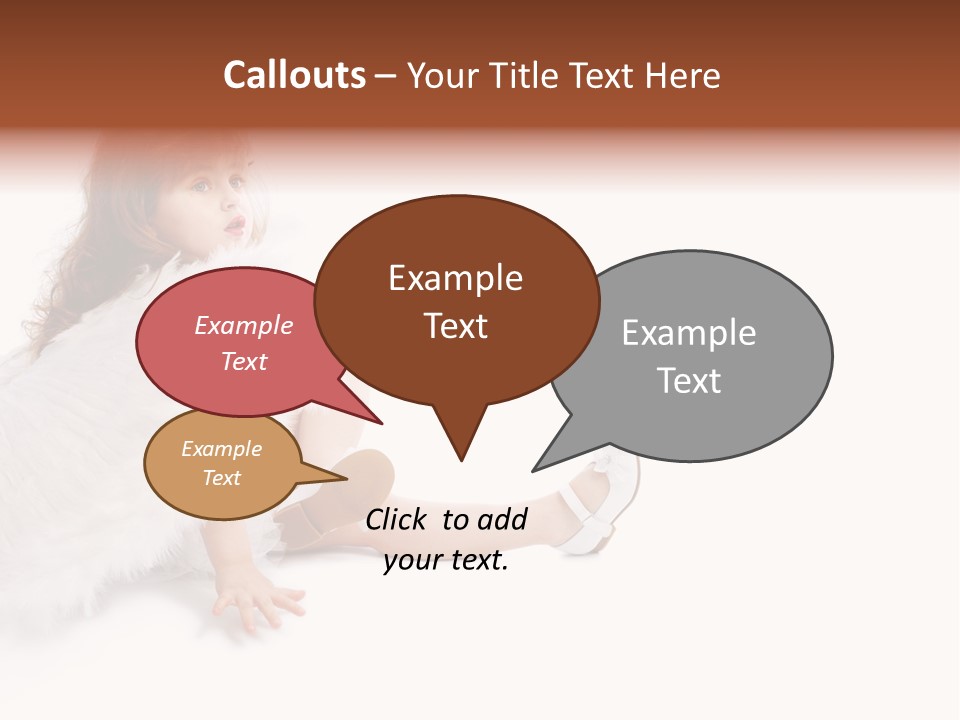 Callouts – Your Title Text Here

Example Text

Example Text

Example Text

Example Text

Click to add your text.